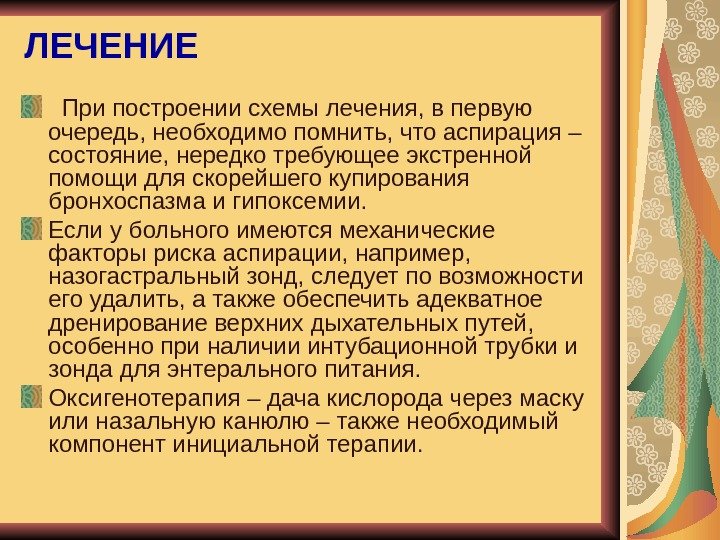 ЛЕЧЕНИЕ

При построении схемы лечения, в первую очередь, необходимо помнить, что аспирация – состояние, нередко требующее экстренной помощи для скорейшего купирования бронхоспазма и гипоксемии.

Если у больного имеются механические факторы риска аспирации, например, назогастральный зонд, следует по возможности его удалить, а также обеспечить адекватное дренирование верхних дыхательных путей, особенно при наличии интубационной трубки и зонда для энтерального питания.

Оксигенотерапия – дача кислорода через маску или назальную канюлю – также необходимый компонент инициальной терапии.